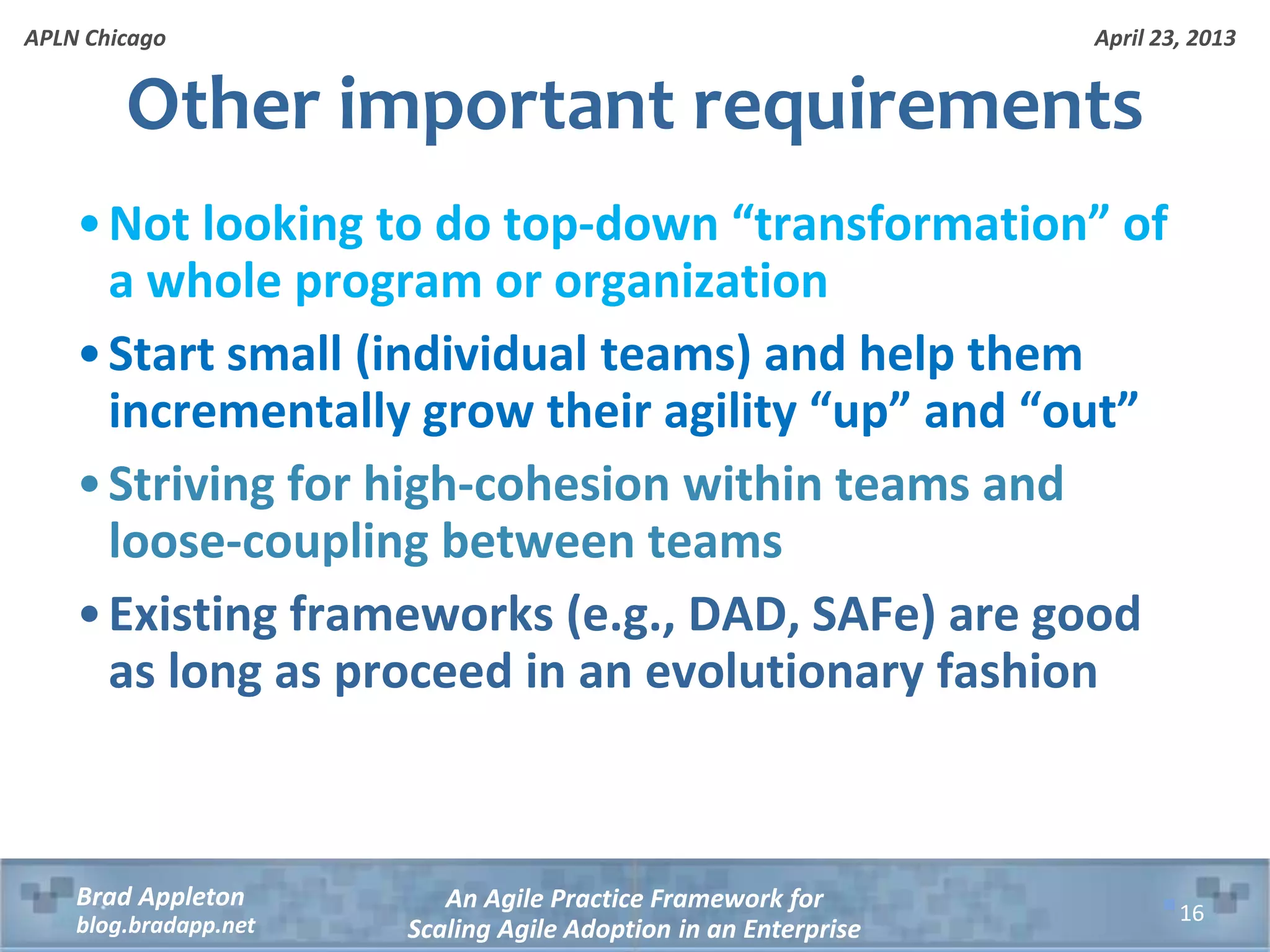 APLN Chicago

April 23, 2013

Other important requirements

• Not looking to do top-down “transformation” of a whole program or organization

• Start small (individual teams) and help them incrementally grow their agility “up” and “out”

• Striving for high-cohesion within teams and loose-coupling between teams

• Existing frameworks (e.g., DAD, SAFe) are good as long as proceed in an evolutionary fashion

Brad Appleton
blog.bradapp.net

An Agile Practice Framework for
Scaling Agile Adoption in an Enterprise

16